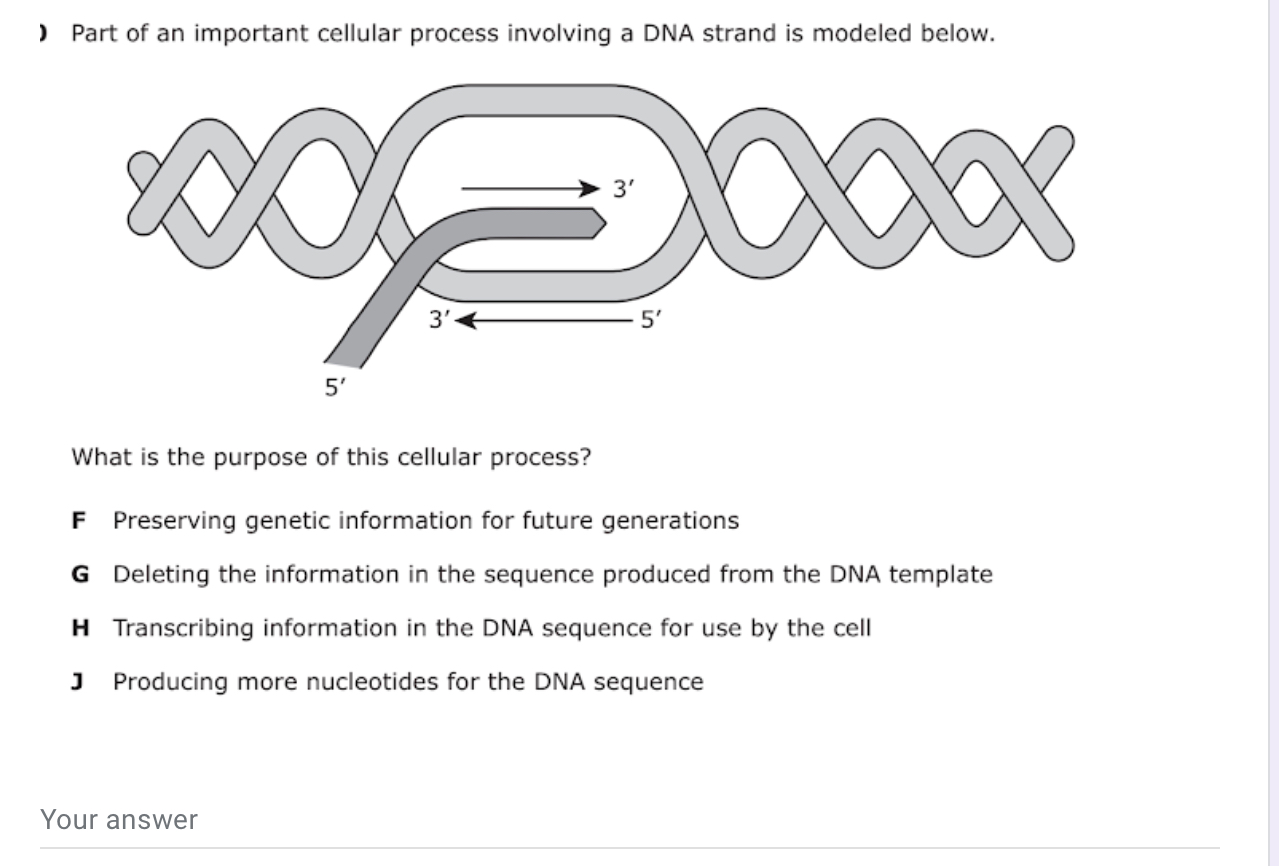 ) Part of an important cellular process involving a DNA strand is modeled below.

3′

3′

5′

5′

What is the purpose of this cellular process?

F Preserving genetic information for future generations

G Deleting the information in the sequence produced from the DNA template

H Transcribing information in the DNA sequence for use by the cell

J Producing more nucleotides for the DNA sequence

Your answer